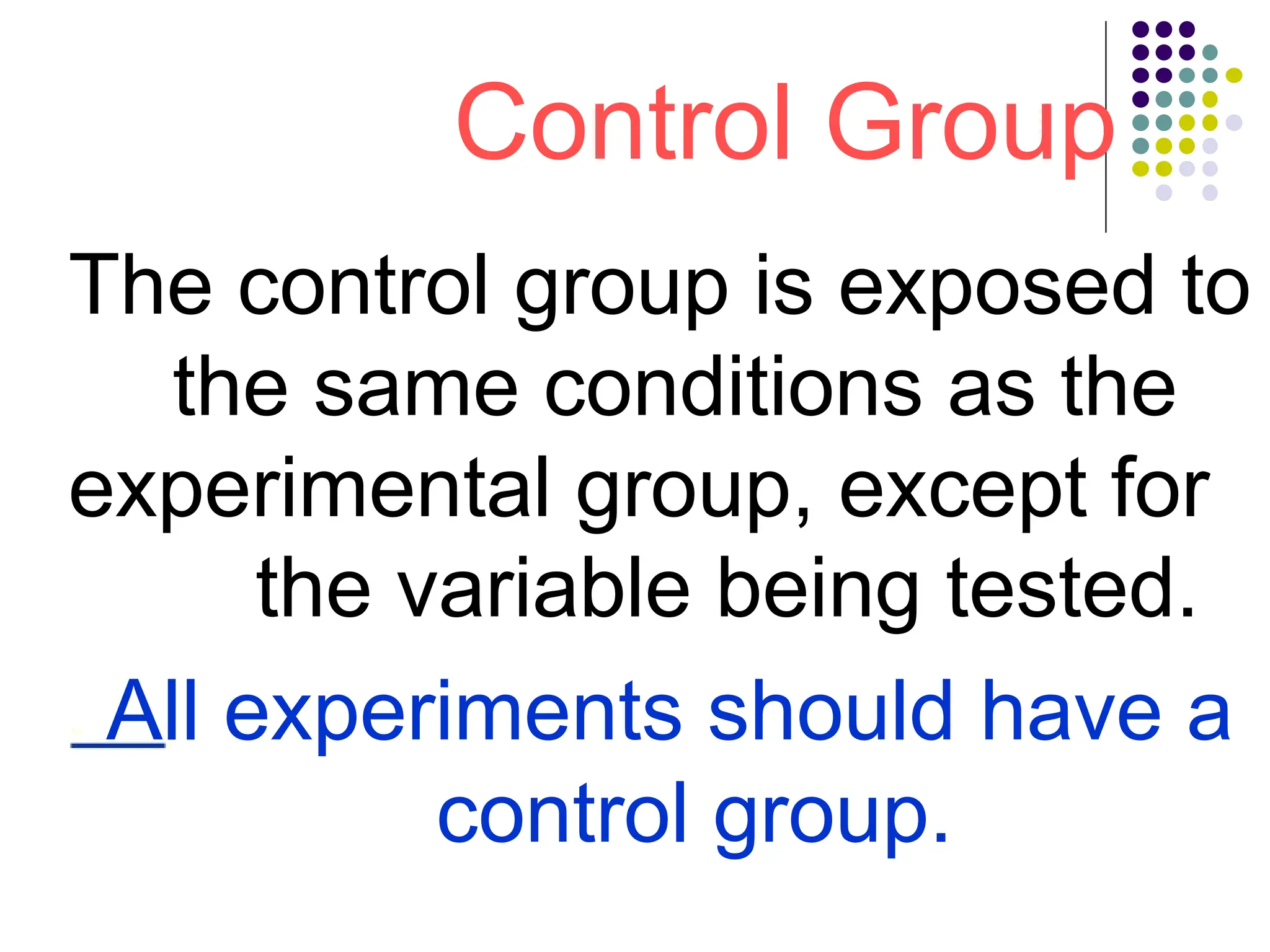 Control Group

The control group is exposed to the same conditions as the experimental group, except for the variable being tested.

All experiments should have a control group.